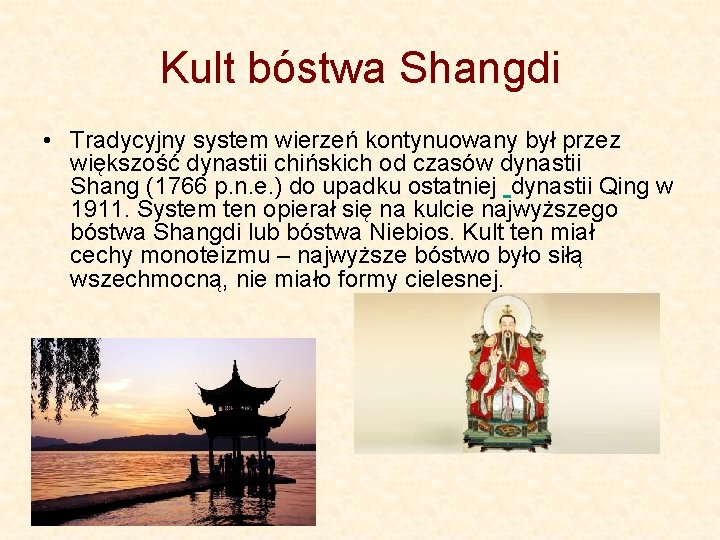 Kult bóstwa Shangdi

• Tradycyjny system wierzeń kontynuowany był przez większość dynastii chińskich od czasów dynastii Shang (1766 p.n.e.) do upadku ostatniej dynastii Qing w 1911. System ten opierał się na kulcie najwyższego bóstwa Shangdi lub bóstwa Niebios. Kult ten miał cechy monoteizmu – najwyższe bóstwo było siłą wszechmocną, nie miało formy cielesnej.